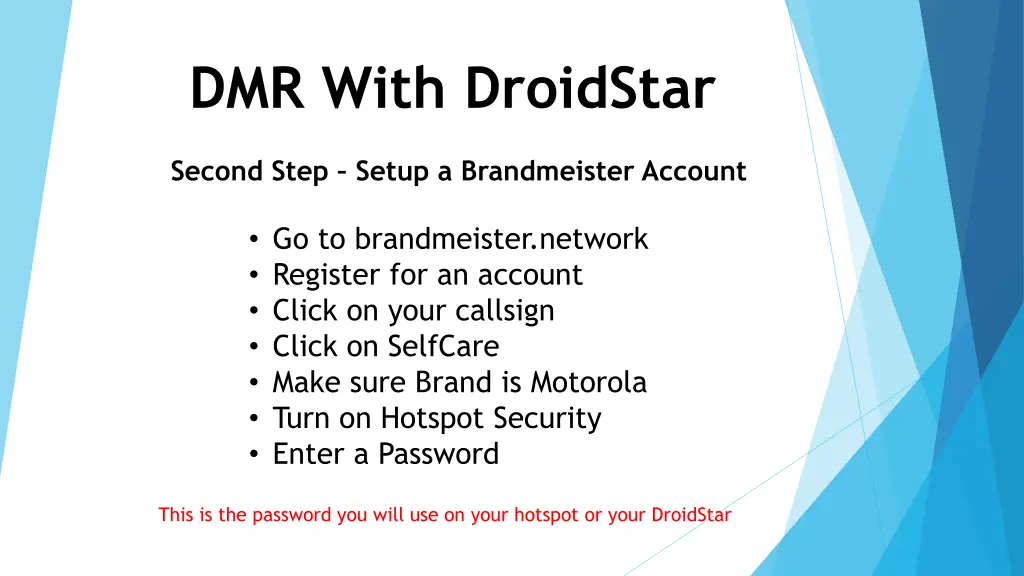 DMR With DroidStar

Second Step – Setup a Brandmeister Account

• Go to brandmeister.network
• Register for an account
• Click on your callsign
• Click on SelfCare
• Make sure Brand is Motorola
• Turn on Hotspot Security
• Enter a Password

This is the password you will use on your hotspot or your DroidStar